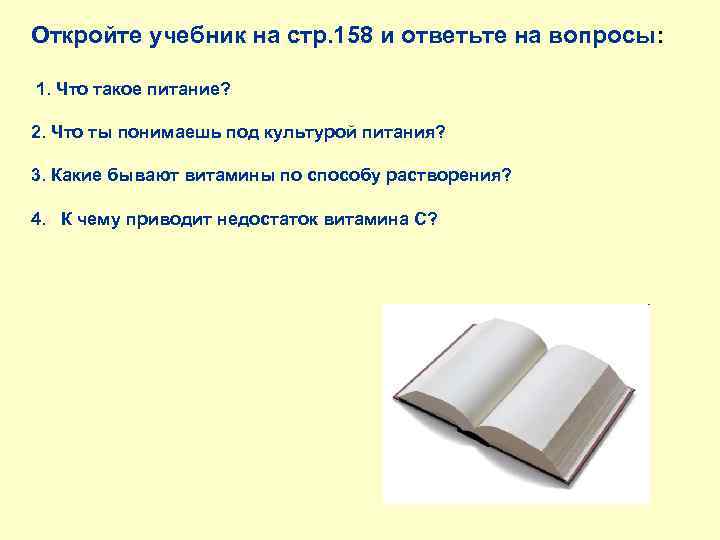 Откройте учебник на стр.158 и ответьте на вопросы:

1. Что такое питание?

2. Что ты понимаешь под культурой питания?

3. Какие бывают витамины по способу растворения?

4. К чему приводит недостаток витамина С?